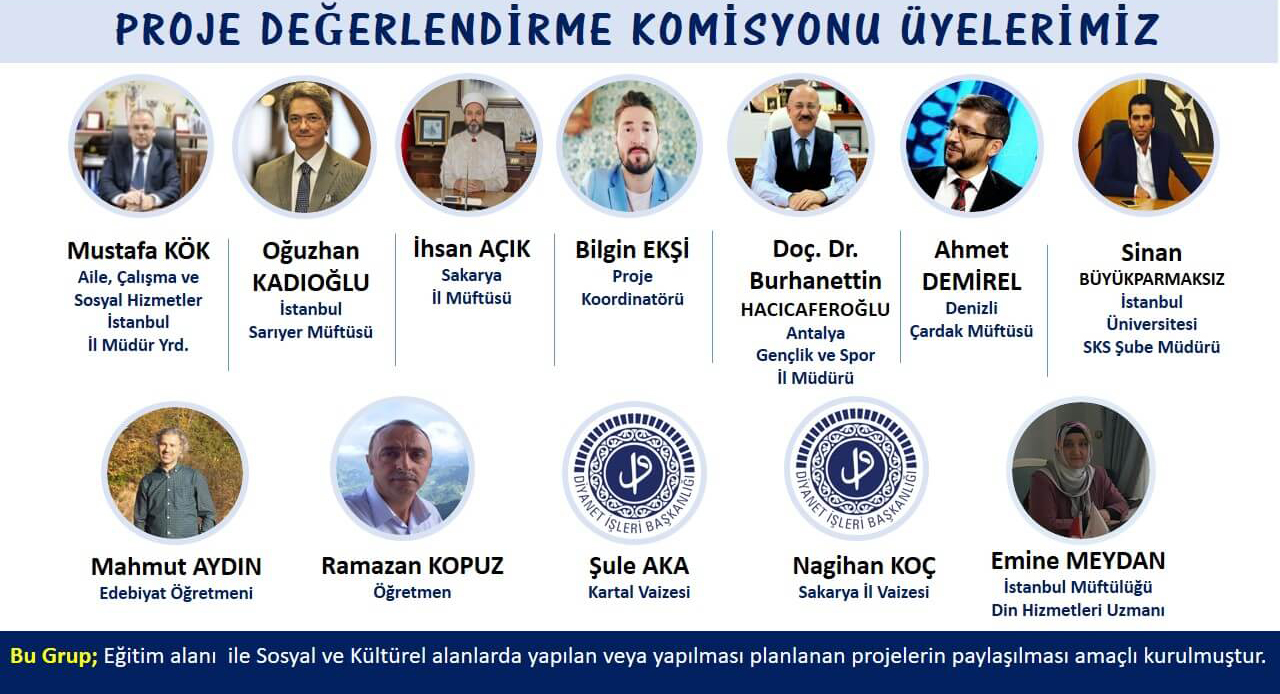 PROJE DEĞERLENDİRME KOMİSYONU ÜYELERİMİZ

Mustafa KÖK
Aile, Çalışma ve Sosyal Hizmetler İstanbul İl Müdür Yrd.

Oğuzhan KADIOĞLU
İstanbul Sarıyer Müftüsü

İhsan AÇIK
Sakarya İl Müftüsü

Bilgin EKŞİ
Proje Koordinatörü

Doç. Dr. Burhanettin HACICAFEROĞLU
Antalya Gençlik ve Spor İl Müdürü

Ahmet DEMİREL
Denizli Çardak Müftüsü

Sinan BÜYÜKPARMAKSIZ
İstanbul Üniversitesi SKS Şube Müdürü

Mahmut AYDIN
Edebiyat Öğretmeni

Ramazan KOPUZ
Öğretmen

DİYANET İŞLERİ BAŞKANLIĞI
Şule AKA
Kartal Vaizesi

DİYANET İŞLERİ BAŞKANLIĞI
Nagihan KOÇ
Sakarya İl Vaizesi

Emine MEYDAN
İstanbul Müftülüğü Din Hizmetleri Uzmanı

Bu Grup; Eğitim alanı ile Sosyal ve Kültürel alanlarda yapılan veya yapılması planlanan projelerin paylaşılması amaçlı kurulmuştur.